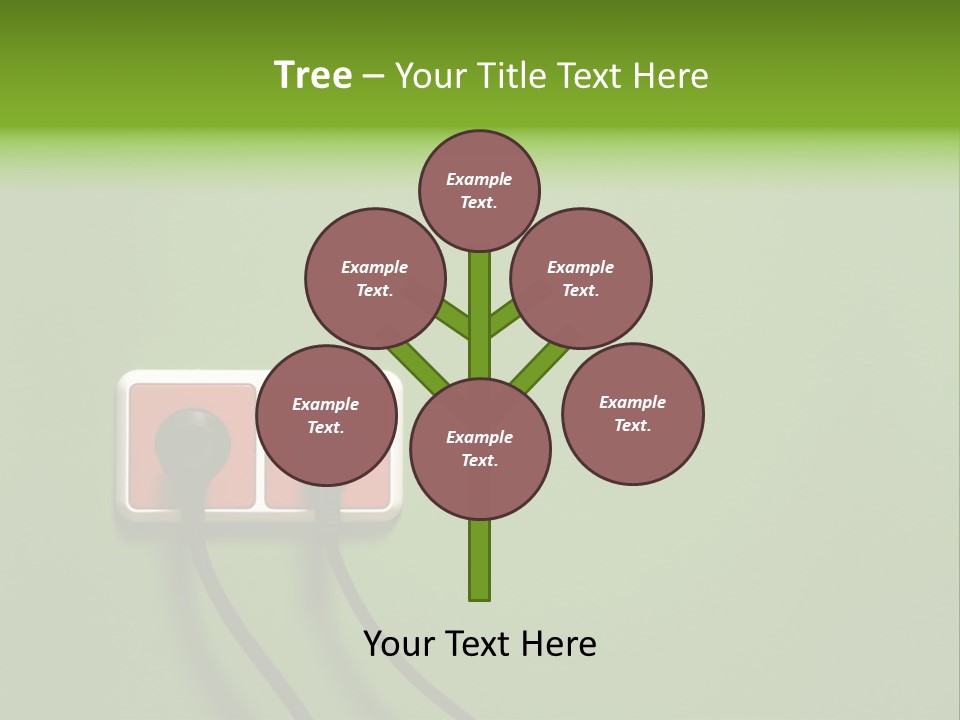 Tree – Your Title Text Here

Example Text.

Example Text.

Example Text.

Example Text.

Example Text.

Example Text.

Your Text Here